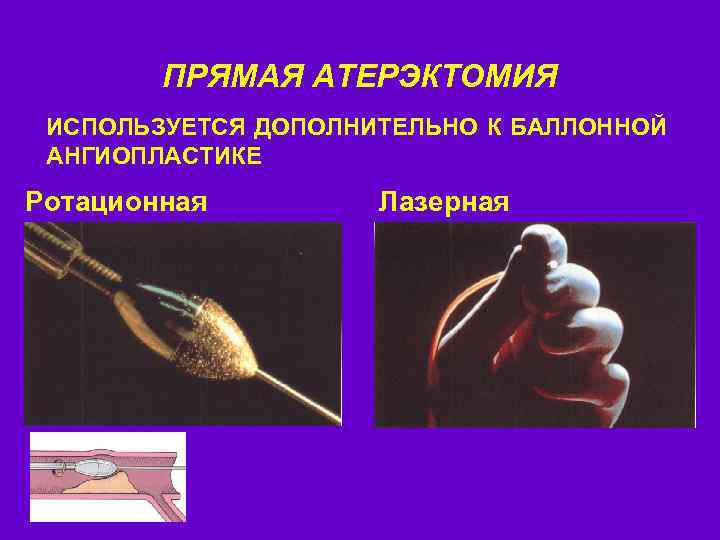 ПРЯМАЯ АТЕРЭКТОМИЯ

ИСПОЛЬЗУЕТСЯ ДОПОЛНИТЕЛЬНО К БАЛЛОННОЙ АНГИОПЛАСТИКЕ

Ротационная

Лазерная